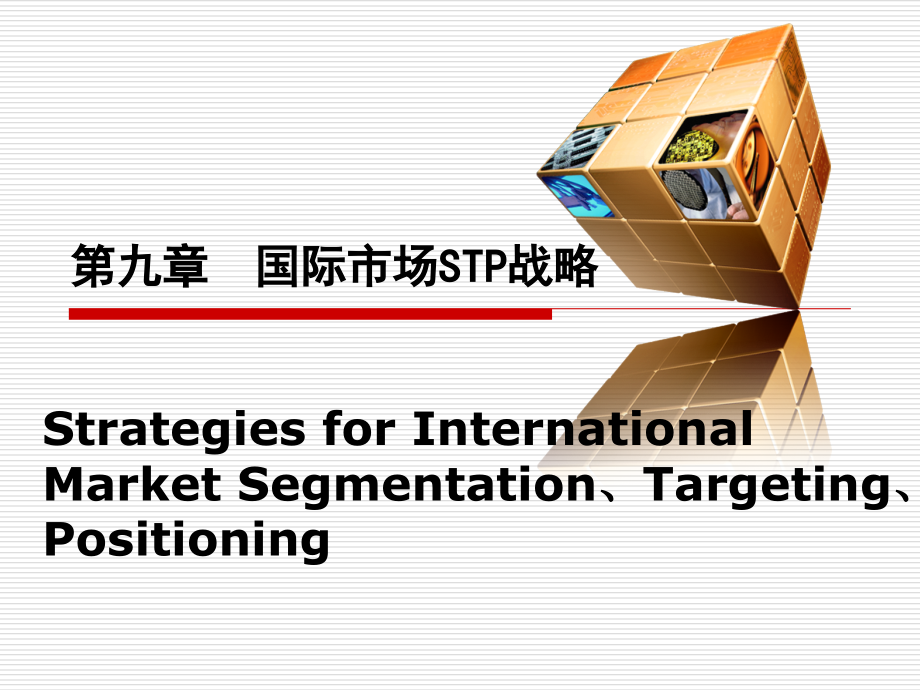 第九章　国际市场STP战略

Strategies for International Market Segmentation、Targeting、Positioning